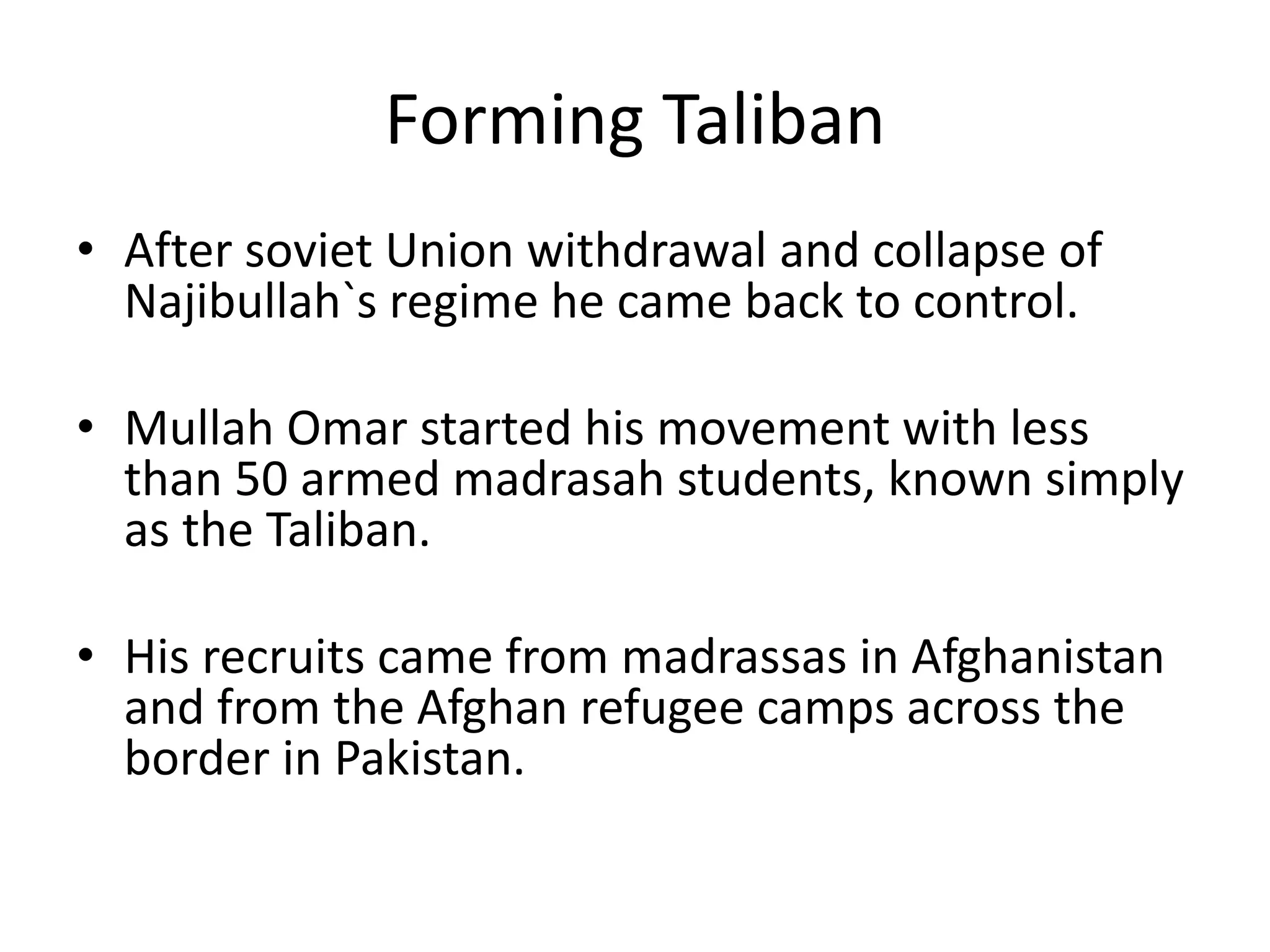 Forming Taliban

• After soviet Union withdrawal and collapse of Najibullah`s regime he came back to control.

• Mullah Omar started his movement with less than 50 armed madrasah students, known simply as the Taliban.

• His recruits came from madrassas in Afghanistan and from the Afghan refugee camps across the border in Pakistan.